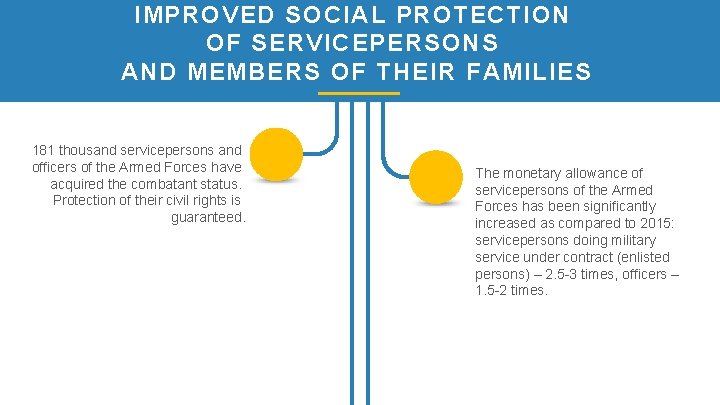 IMPROVED SOCIAL PROTECTION OF SERVICEPERSONS AND MEMBERS OF THEIR FAMILIES

181 thousand servicepersons and officers of the Armed Forces have acquired the combatant status. Protection of their civil rights is guaranteed.

The monetary allowance of servicepersons of the Armed Forces has been significantly increased as compared to 2015: servicepersons doing military service under contract (enlisted persons) – 2.5-3 times, officers – 1.5-2 times.